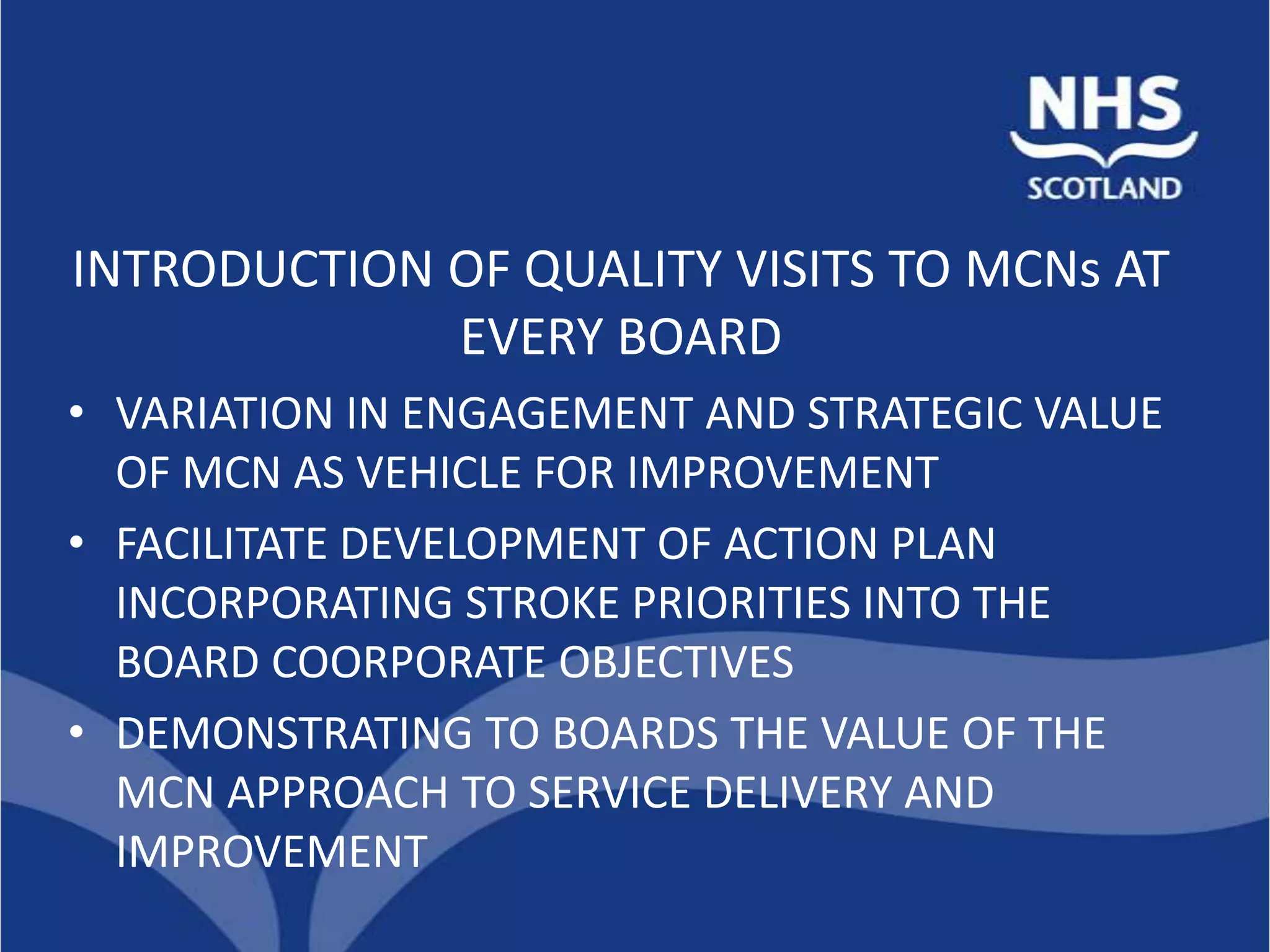 NHS
SCOTLAND

INTRODUCTION OF QUALITY VISITS TO MCNs AT EVERY BOARD

• VARIATION IN ENGAGEMENT AND STRATEGIC VALUE OF MCN AS VEHICLE FOR IMPROVEMENT
• FACILITATE DEVELOPMENT OF ACTION PLAN INCORPORATING STROKE PRIORITIES INTO THE BOARD COORPORATE OBJECTIVES
• DEMONSTRATING TO BOARDS THE VALUE OF THE MCN APPROACH TO SERVICE DELIVERY AND IMPROVEMENT